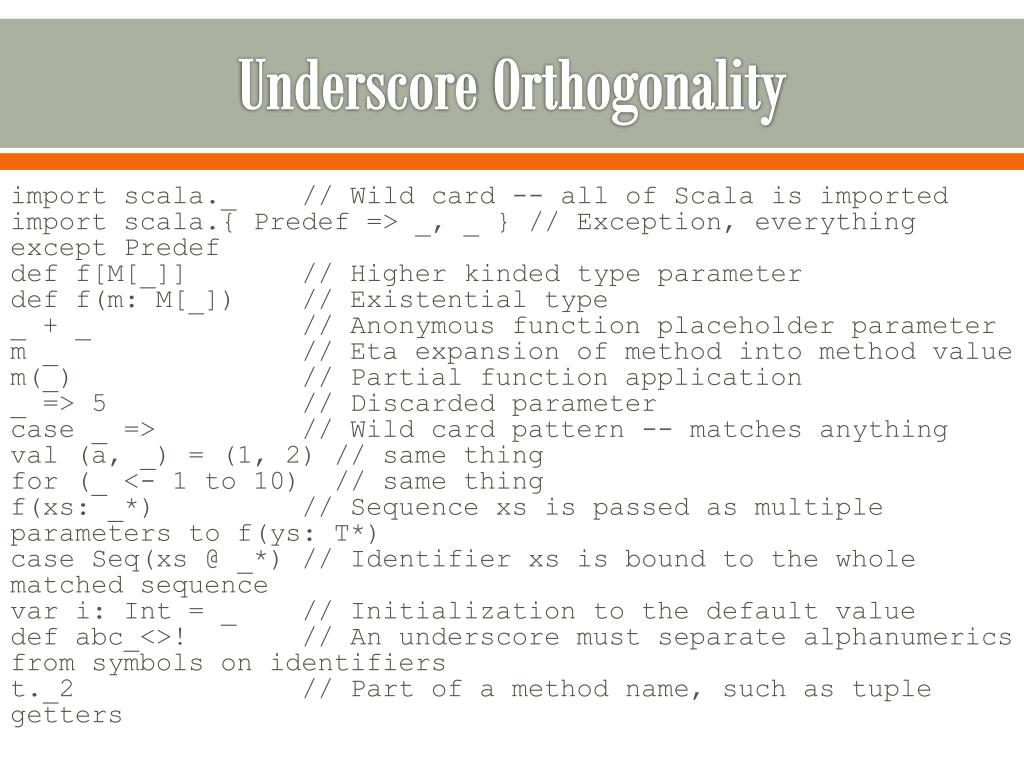 Underscore Orthogonality

import scala._ // Wild card -- all of Scala is imported
import scala.{ Predef => _, _ } // Exception, everything except Predef
def f[M[_]] // Higher kinded type parameter
def f(m: M[_]) // Existential type
_ + _ // Anonymous function placeholder parameter
m _ // Eta expansion of method into method value
m(_) // Partial function application
_ => 5 // Discarded parameter
case _ => // Wild card pattern -- matches anything
val (a, _) = (1, 2) // same thing
for (_ <- 1 to 10) // same thing
f(xs: _*) // Sequence xs is passed as multiple parameters to f(ys: T*)
case Seq(xs @ _*) // Identifier xs is bound to the whole matched sequence
var i: Int = _ // Initialization to the default value
def abc_<>! // An underscore must separate alphanumerics from symbols on identifiers
t._2 // Part of a method name, such as tuple getters